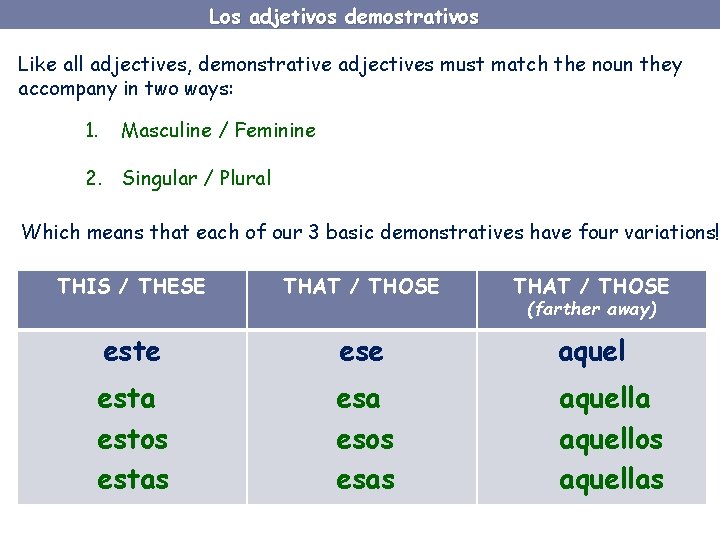 Los adjetivos demostrativos

Like all adjectives, demonstrative adjectives must match the noun they accompany in two ways:

1. Masculine / Feminine

2. Singular / Plural

Which means that each of our 3 basic demonstratives have four variations!

| THIS / THESE | THAT / THOSE | THAT / THOSE (farther away) |
|---|---|---|
| este | ese | aquel |
| esta | esa | aquella |
| estos | esos | aquellos |
| estas | esas | aquellas |